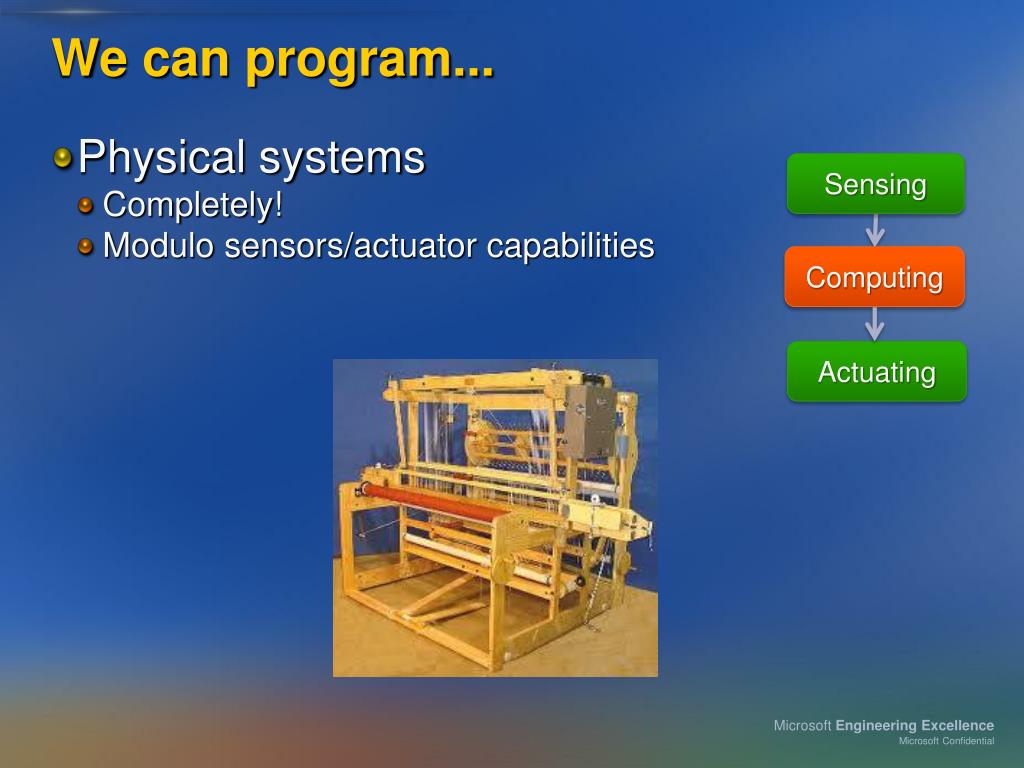 We can program...

Physical systems
Completely!
Modulo sensors/actuator capabilities

Sensing
Computing
Actuating

Microsoft Engineering Excellence
Microsoft Confidential